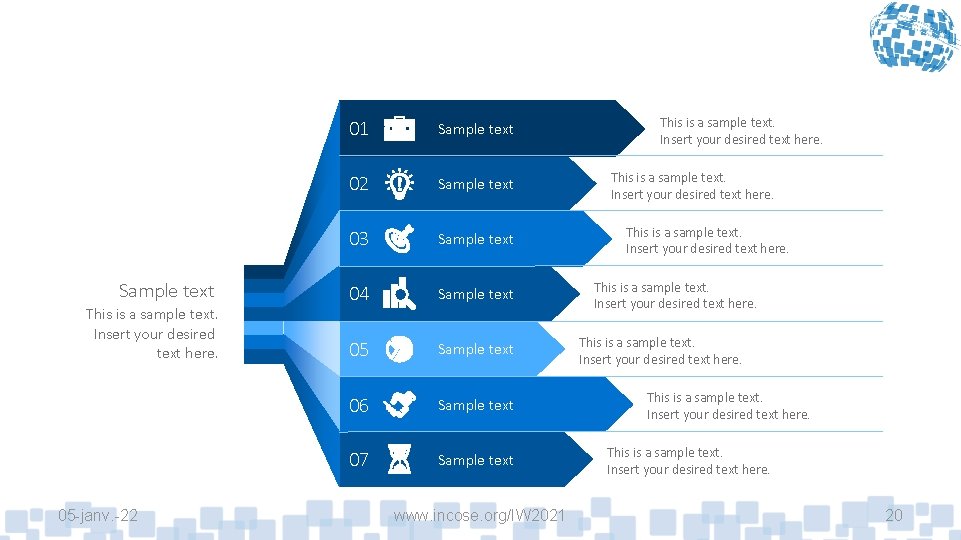 Sample text
This is a sample text. Insert your desired text here.

01 Sample text
This is a sample text. Insert your desired text here.

02 Sample text
This is a sample text. Insert your desired text here.

03 Sample text
This is a sample text. Insert your desired text here.

04 Sample text
This is a sample text. Insert your desired text here.

05 Sample text
This is a sample text. Insert your desired text here.

06 Sample text
This is a sample text. Insert your desired text here.

07 Sample text
This is a sample text. Insert your desired text here.

05-janv.-22
www.incose.org/IW2021
20